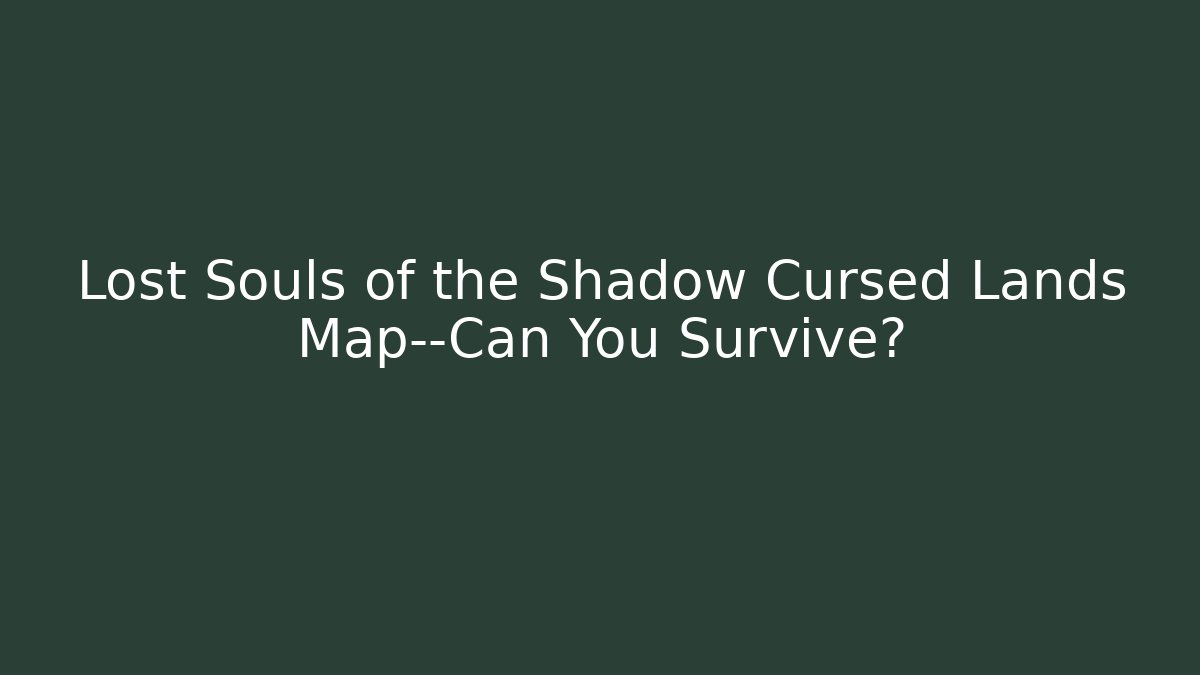 Lost Souls of the Shadow Cursed Lands Map--Can You Survive?